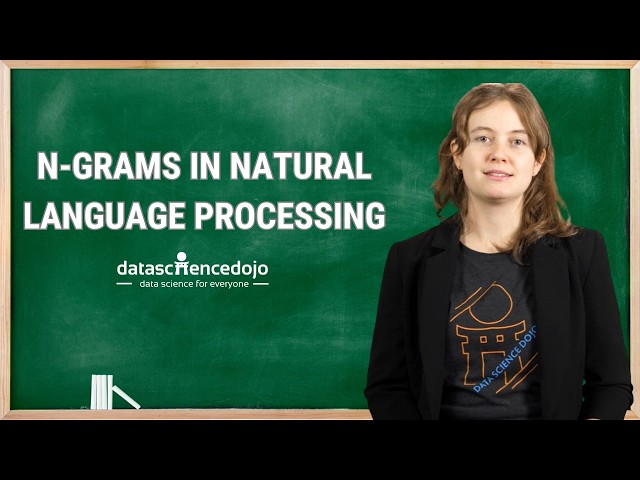 N-GRAMS IN NATURAL LANGUAGE PROCESSING

datasciencedojo
data science for everyone

DATA SCIENCE DOJO